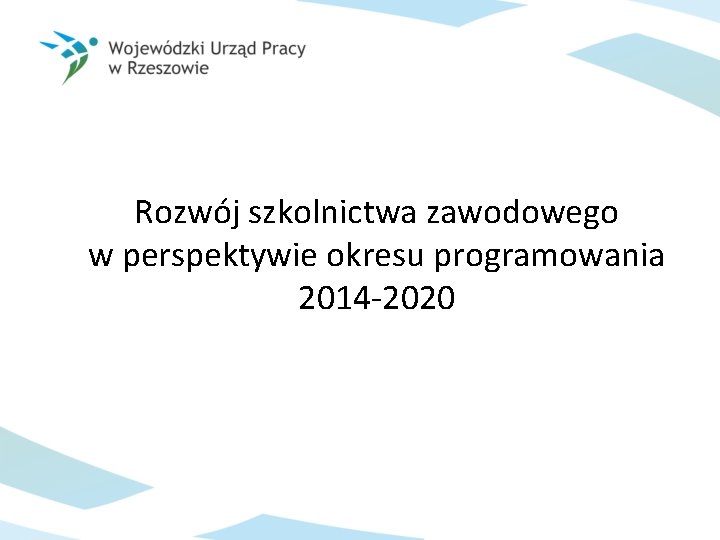 Wojewódzki Urząd Pracy w Rzeszowie

Rozwój szkolnictwa zawodowego w perspektywie okresu programowania 2014-2020